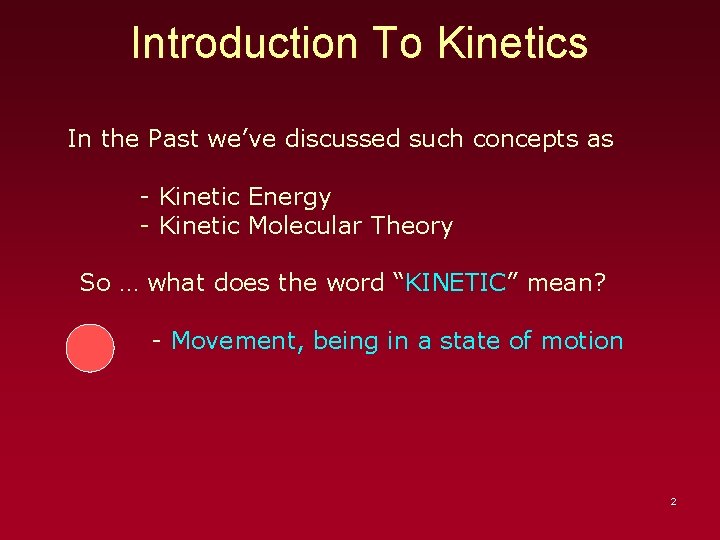 Introduction To Kinetics

In the Past we've discussed such concepts as

- Kinetic Energy
- Kinetic Molecular Theory

So … what does the word "KINETIC" mean?

- Movement, being in a state of motion

2